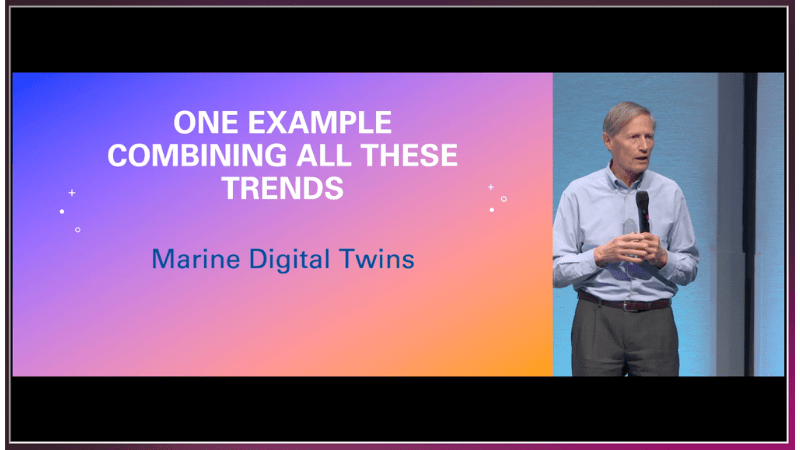 ONE EXAMPLE COMBINING ALL THESE TRENDS

Marine Digital Twins